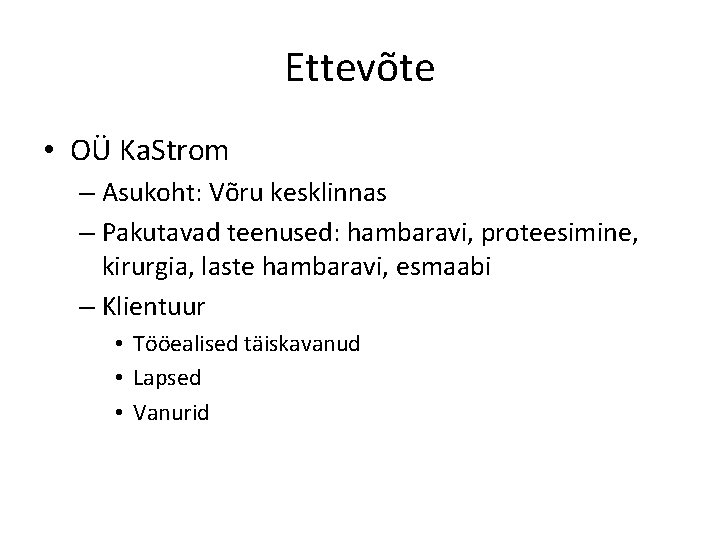 Ettevõte

• OÜ KaStrom
– Asukoht: Võru kesklinnas
– Pakutavad teenused: hambaravi, proteesimine, kirurgia, laste hambaravi, esmaabi
– Klientuur
• Tööealised täiskavanud
• Lapsed
• Vanurid